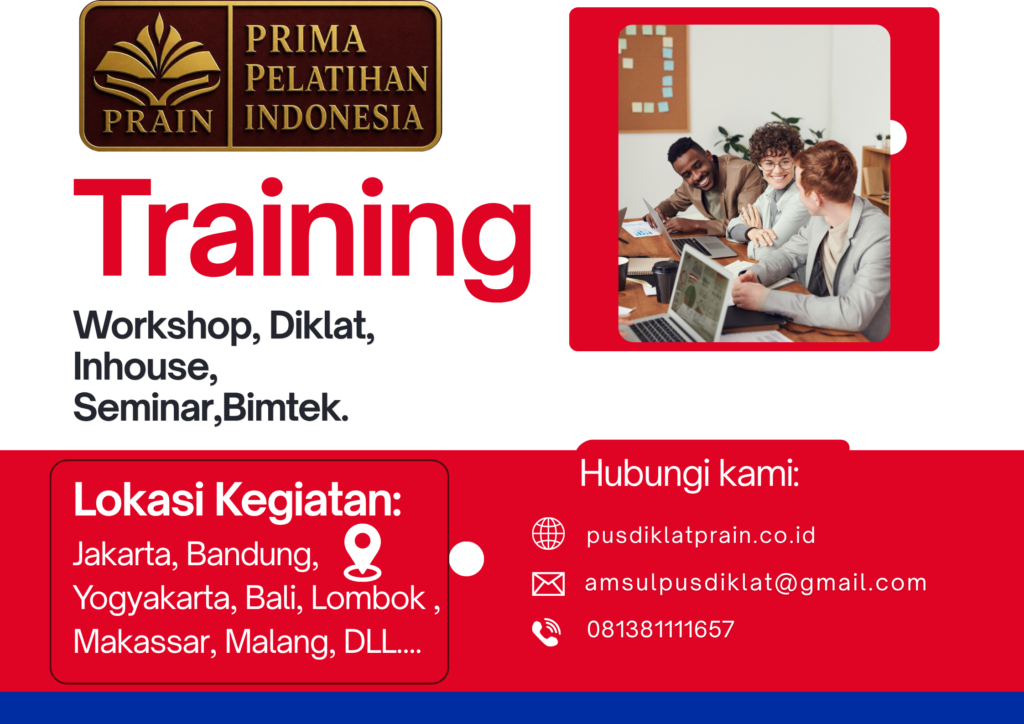 PRAIN
PRIMA PELATIHAN INDONESIA

Training

Workshop, Diklat, Inhouse, Seminar,Bimtek.

Lokasi Kegiatan:

Jakarta, Bandung, Yogyakarta, Bali, Lombok , Makassar, Malang, DLL....

Hubungi kami:

pusdiklatprain.co.id

amsulpusdiklat@gmail.com

081381111657